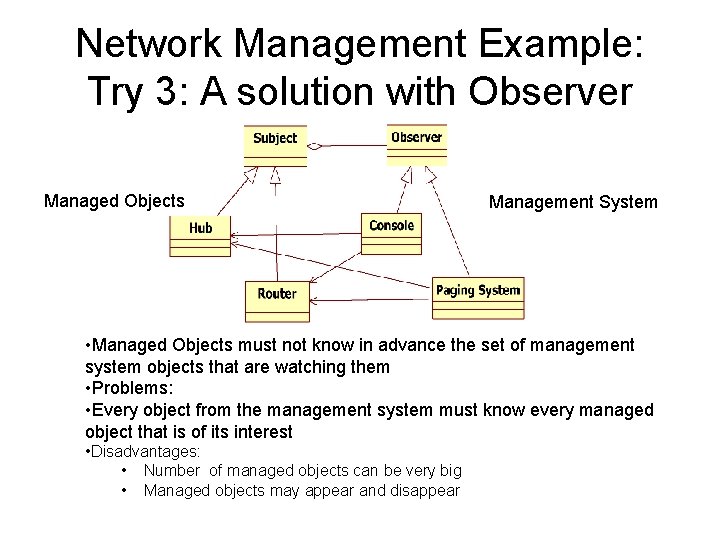 Network Management Example: Try 3: A solution with Observer

Subject

Observer

Managed Objects

Management System

Hub

Console

Router

Paging System

•Managed Objects must not know in advance the set of management system objects that are watching them
•Problems:
•Every object from the management system must know every managed object that is of its interest
•Disadvantages:
• Number of managed objects can be very big
• Managed objects may appear and disappear